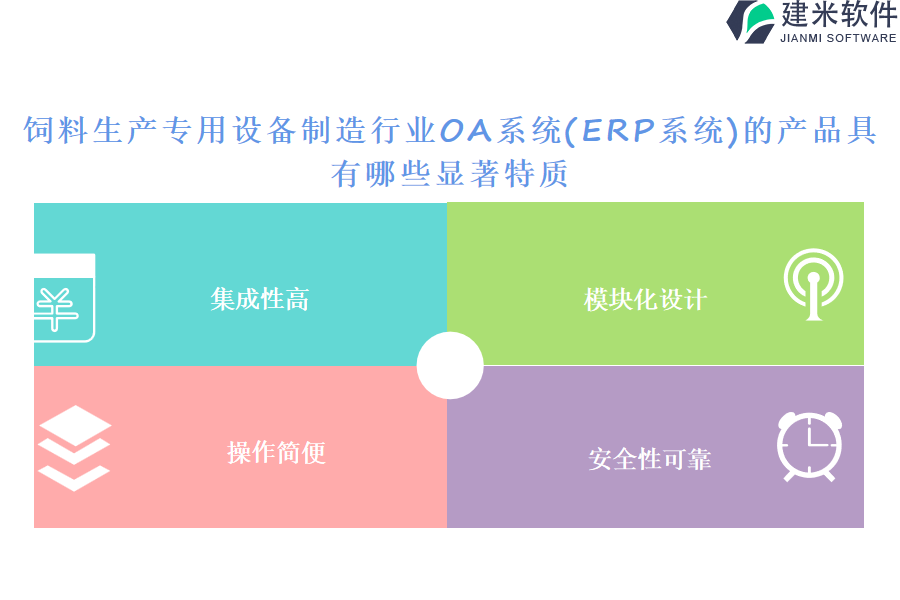 建米软件
JIANMI SOFTWARE

饲料生产专用设备制造行业OA系统(ERP系统)的产品具有哪些显著特质

集成性高

模块化设计

操作简便

安全性可靠